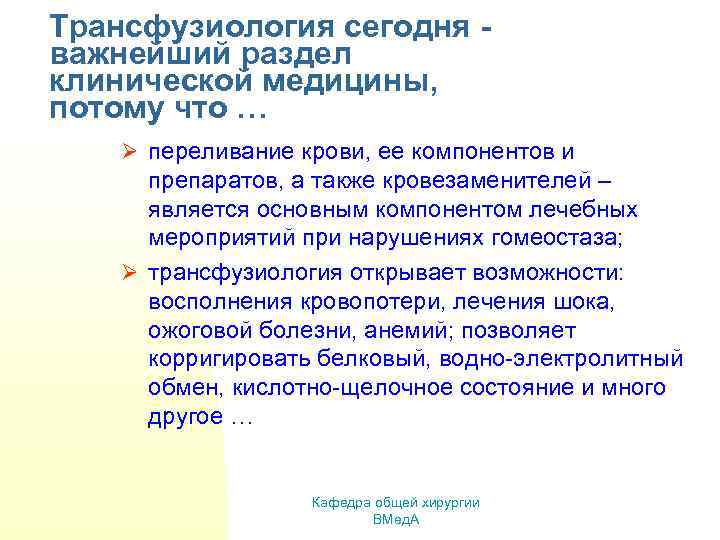 Трансфузиология сегодня - важнейший раздел клинической медицины, потому что …

➢ переливание крови, ее компонентов и препаратов, а также кровезаменителей – является основным компонентом лечебных мероприятий при нарушениях гомеостаза;

➢ трансфузиология открывает возможности: восполнения кровопотери, лечения шока, ожоговой болезни, анемий; позволяет корригировать белковый, водно-электролитный обмен, кислотно-щелочное состояние и много другое …

Кафедра общей хирургии
ВМедА